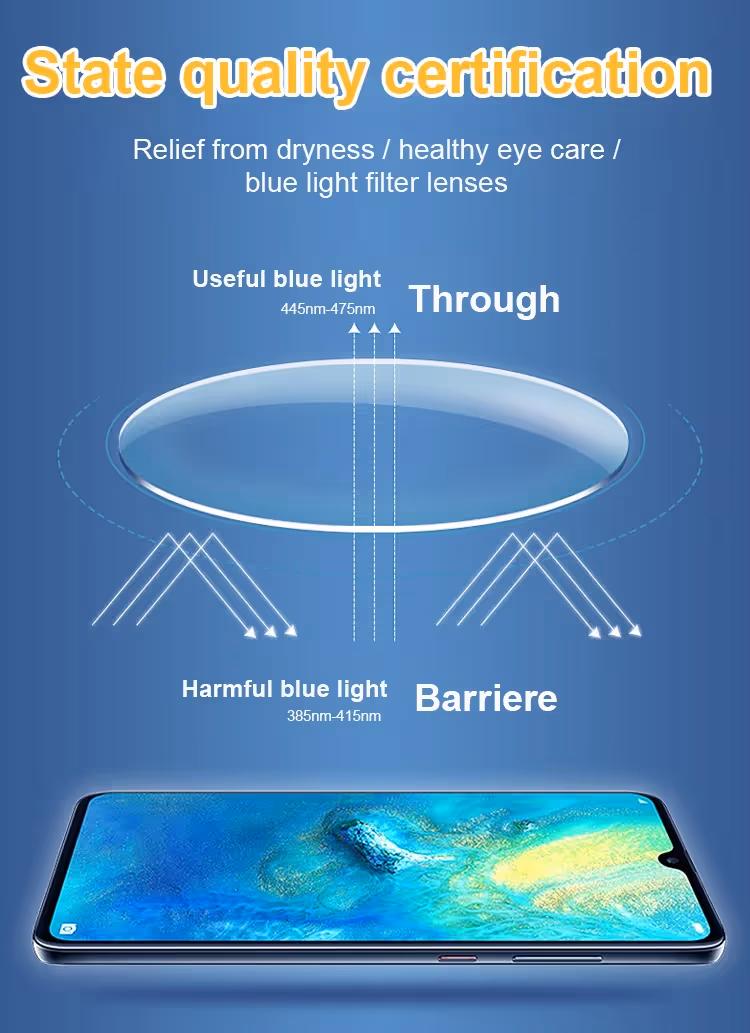 State quality certification

Relief from dryness / healthy eye care / blue light filter lenses

Useful blue light
445nm-475nm

Through

Harmful blue light
385nm-415nm

Barriere